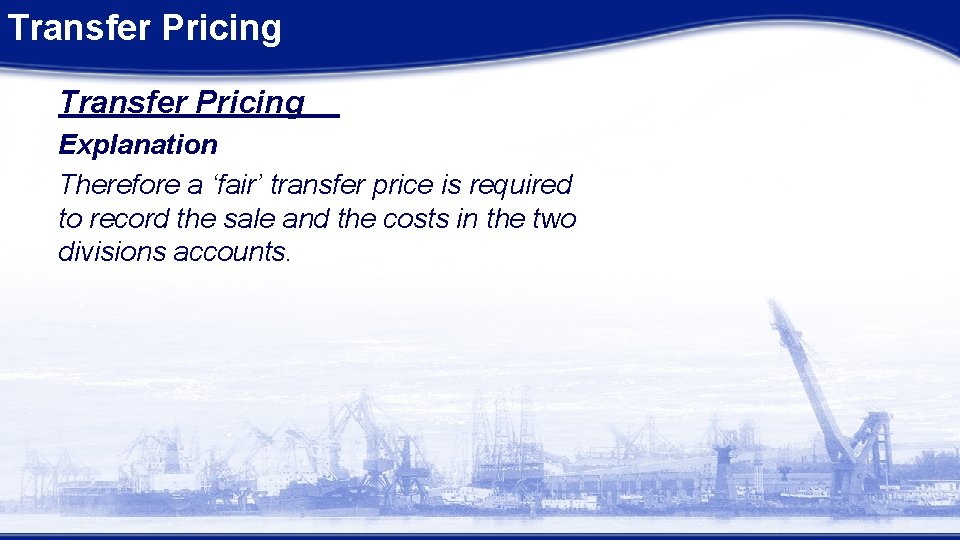 Transfer Pricing

Transfer Pricing

Explanation

Therefore a ‘fair’ transfer price is required to record the sale and the costs in the two divisions accounts.